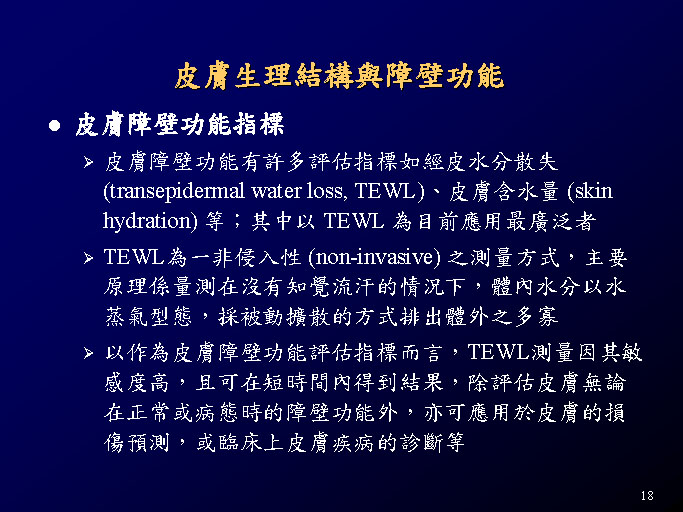 皮膚生理結構與障壁功能

● 皮膚障壁功能指標

➢ 皮膚障壁功能有許多評估指標如經皮水分散失 (transepidermal water loss, TEWL)、皮膚含水量 (skin hydration) 等；其中以 TEWL 為目前應用最廣泛者

➢ TEWL為一非侵入性 (non-invasive) 之測量方式，主要原理係量測在沒有知覺流汗的情況下，體內水分以水蒸氣型態，採被動擴散的方式排出體外之多寡

➢ 以作為皮膚障壁功能評估指標而言，TEWL測量因其敏感度高，且可在短時間內得到結果，除評估皮膚無論在正常或病態時的障壁功能外，亦可應用於皮膚的損傷預測，或臨床上皮膚疾病的診斷等

18